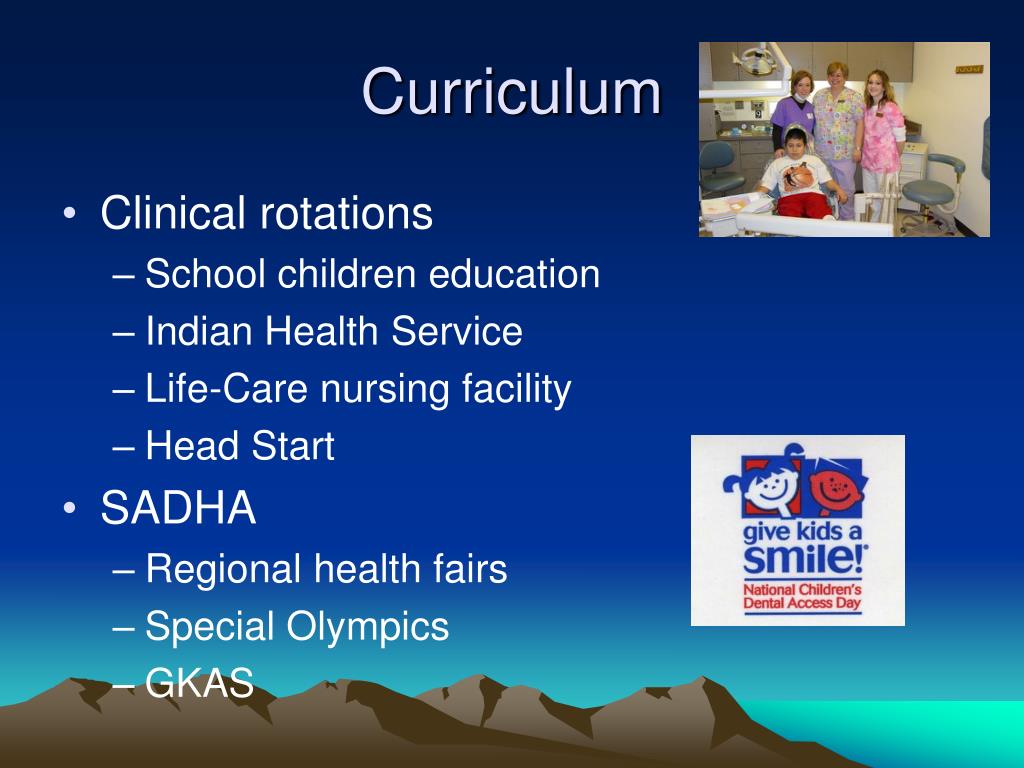 Curriculum

• Clinical rotations
– School children education
– Indian Health Service
– Life-Care nursing facility
– Head Start
• SADHA
– Regional health fairs
– Special Olympics
– GKAS

give kids a smile!
National Children's Dental Access Day